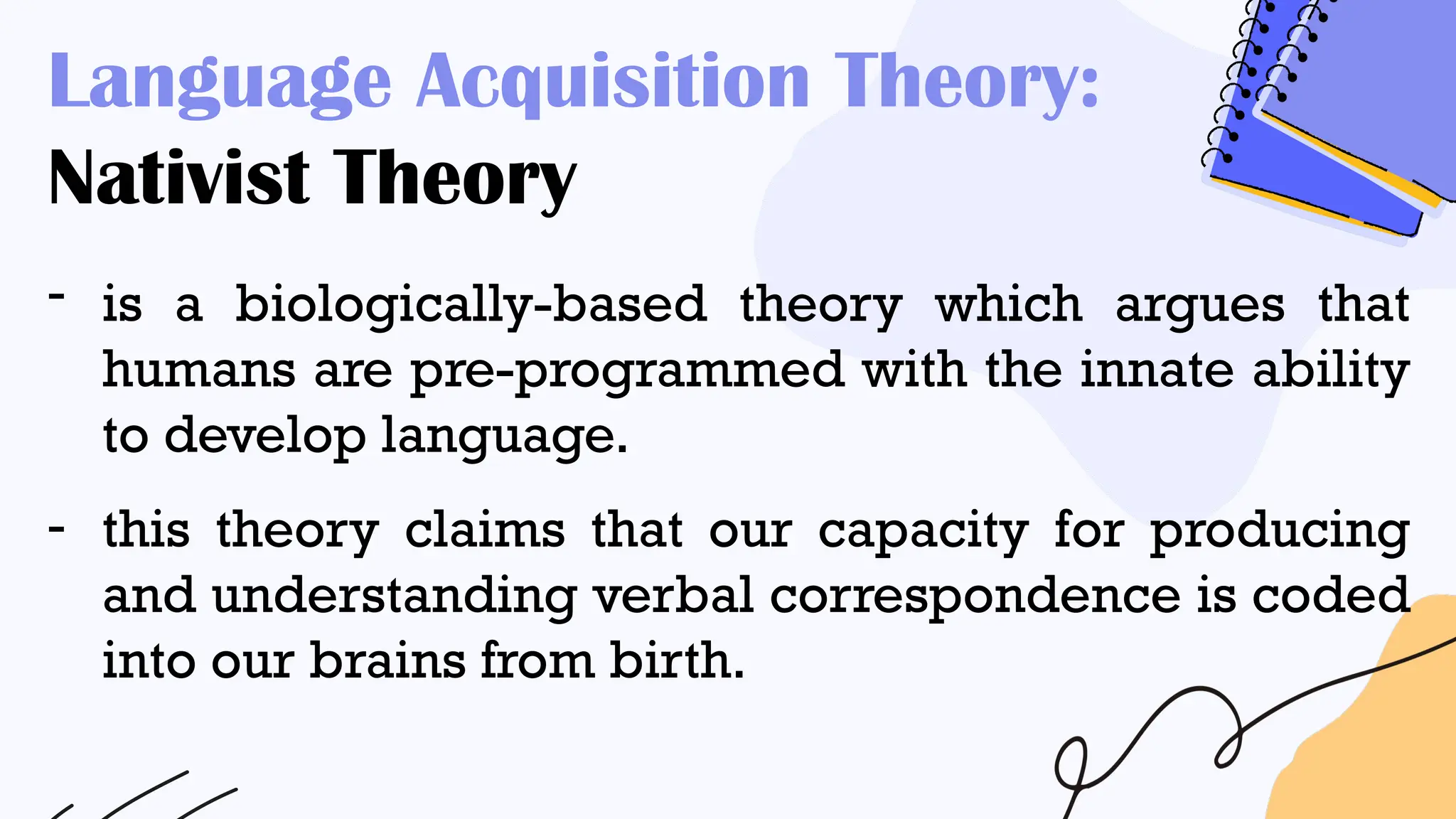 Language Acquisition Theory:
Nativist Theory

- is a biologically-based theory which argues that humans are pre-programmed with the innate ability to develop language.

- this theory claims that our capacity for producing and understanding verbal correspondence is coded into our brains from birth.